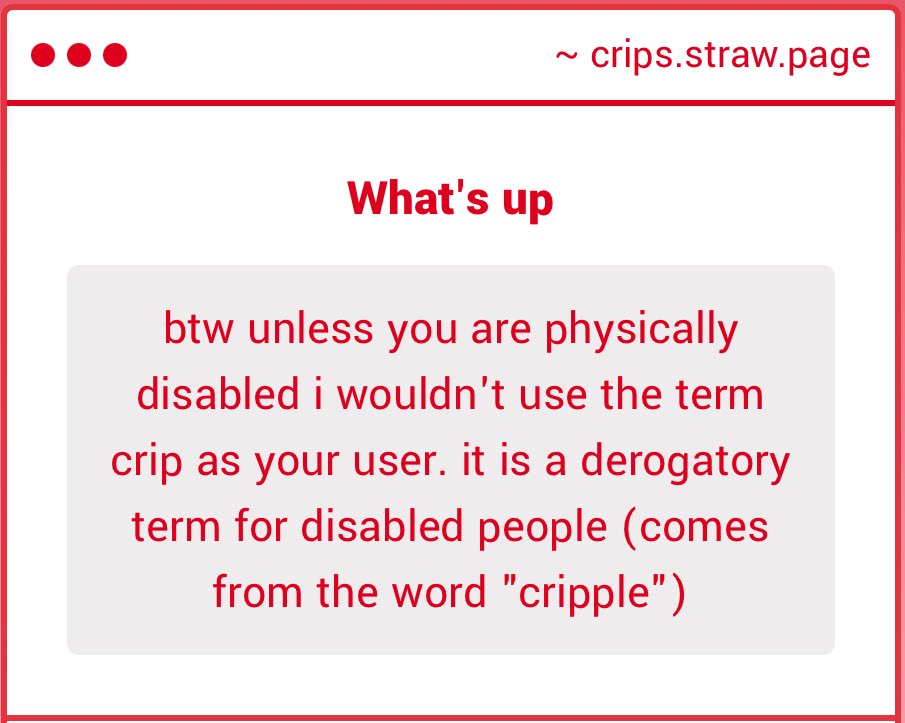 ~ crips.straw.page

What's up

btw unless you are physically disabled i wouldn't use the term crip as your user. it is a derogatory term for disabled people (comes from the word "cripple")